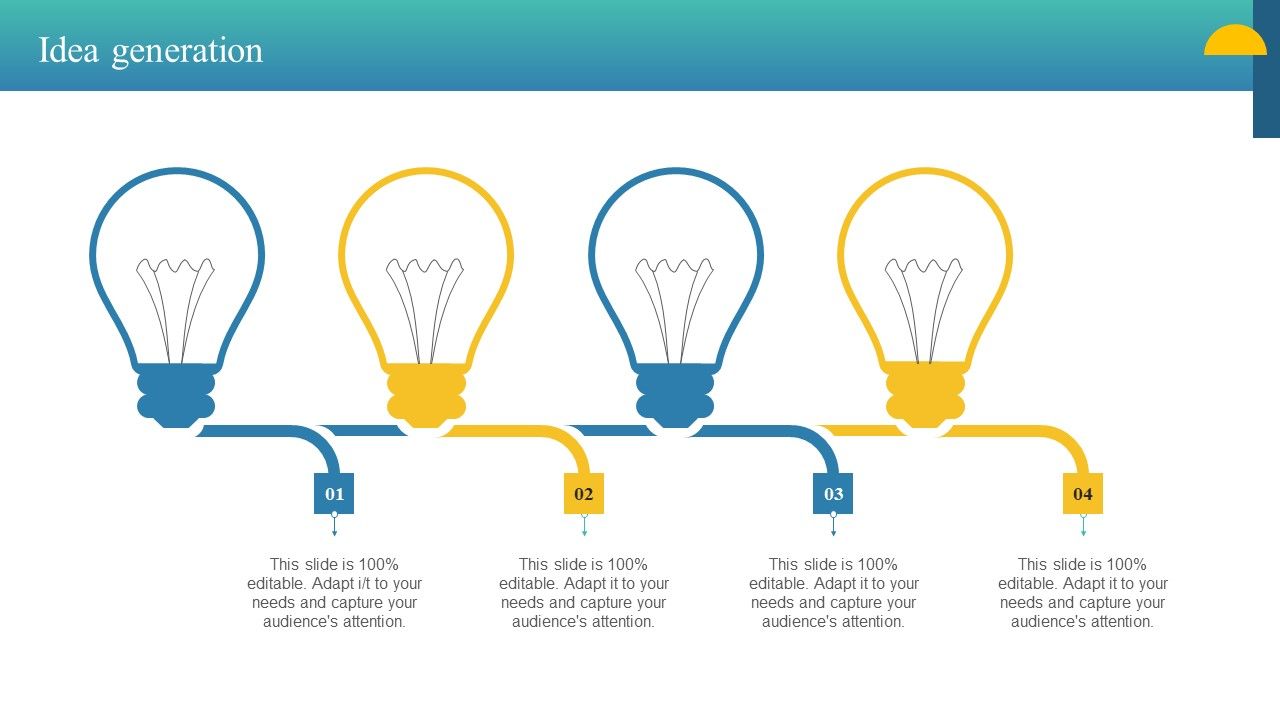 Idea generation

01

This slide is 100% editable. Adapt i/t to your needs and capture your audience's attention.

02

This slide is 100% editable. Adapt it to your needs and capture your audience's attention.

03

This slide is 100% editable. Adapt it to your needs and capture your audience's attention.

04

This slide is 100% editable. Adapt it to your needs and capture your audience's attention.